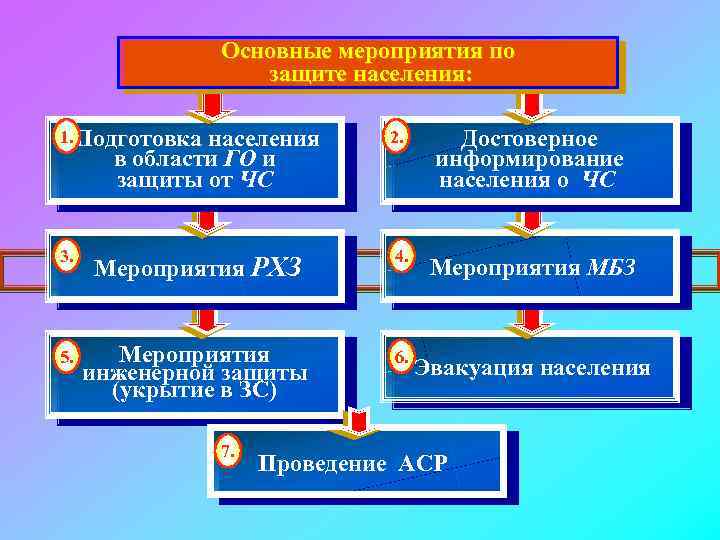 Основные мероприятия по защите населения:

1. Подготовка населения в области ГО и защиты от ЧС

2. Достоверное информирование населения о ЧС

3. Мероприятия РХЗ

4. Мероприятия МБЗ

5. Мероприятия инженерной защиты (укрытие в ЗС)

6. Эвакуация населения

7. Проведение АСР